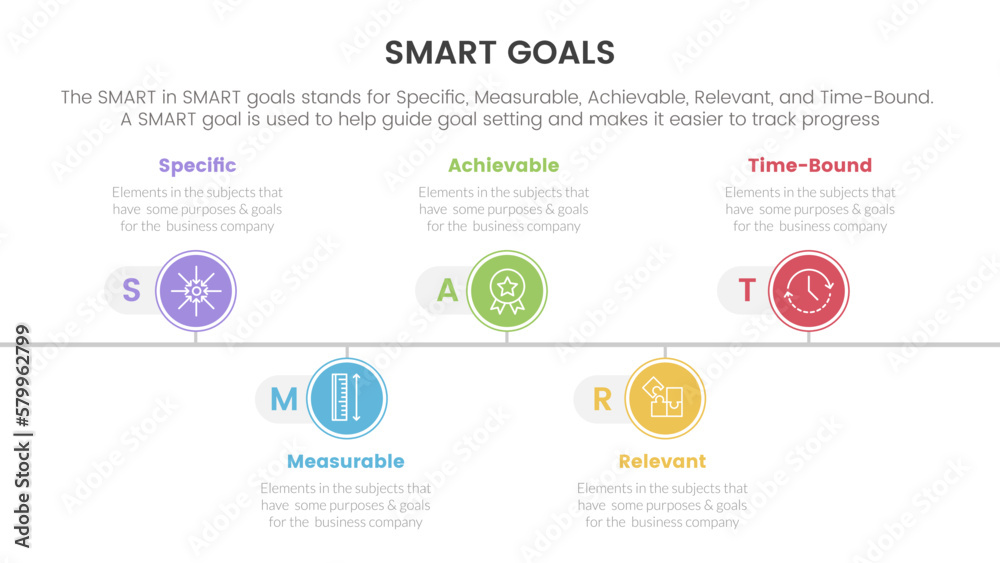 SMART GOALS

The SMART in SMART goals stands for Specific, Measurable, Achievable, Relevant, and Time-Bound. A SMART goal is used to help guide goal setting and makes it easier to track progress

Specific
Elements in the subjects that have some purposes & goals for the business company

S

Achievable
Elements in the subjects that have some purposes & goals for the business company

A

Time-Bound
Elements in the subjects that have some purposes & goals for the business company

T

M

Measurable
Elements in the subjects that have some purposes & goals for the business company

R

Relevant
Elements in the subjects that have some purposes & goals for the business company

Adobe Stock | #579962799